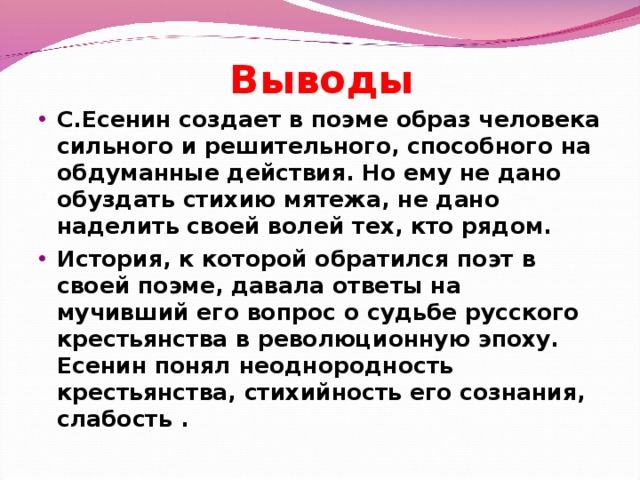 Выводы

• С.Есенин создает в поэме образ человека сильного и решительного, способного на обдуманные действия. Но ему не дано обуздать стихию мятежа, не дано наделить своей волей тех, кто рядом.

• История, к которой обратился поэт в своей поэме, давала ответы на мучивший его вопрос о судьбе русского крестьянства в революционную эпоху. Есенин понял неоднородность крестьянства, стихийность его сознания, слабость .